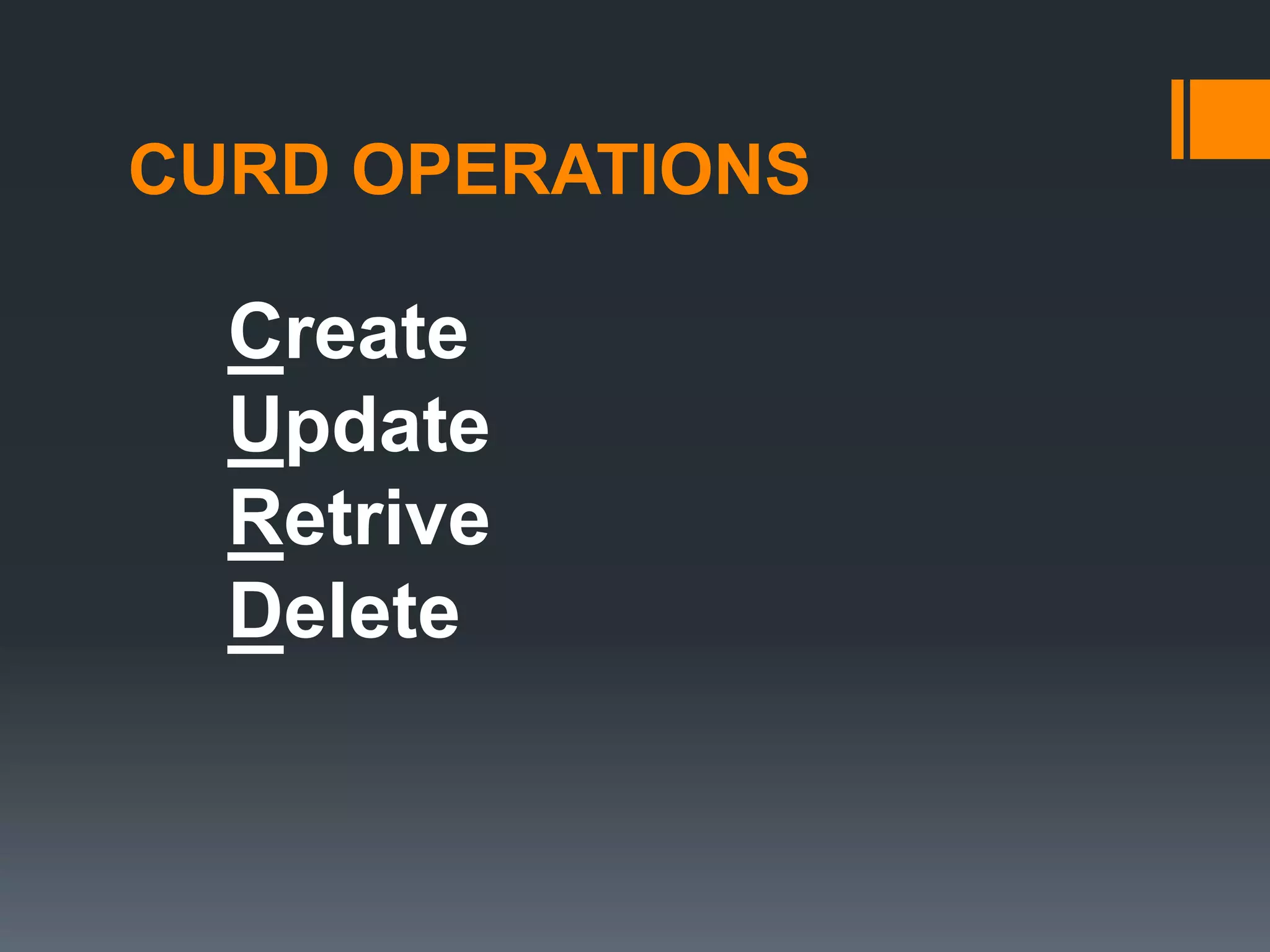 CURD OPERATIONS

Create
Update
Retrive
Delete